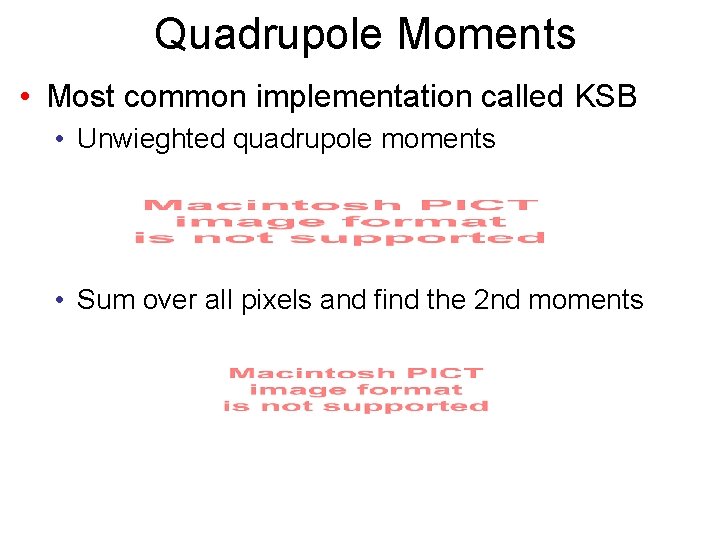 Quadrupole Moments

• Most common implementation called KSB

• Unwieghted quadrupole moments

Macintosh PICT image format is not supported

• Sum over all pixels and find the 2nd moments

Macintosh PICT image format is not supported